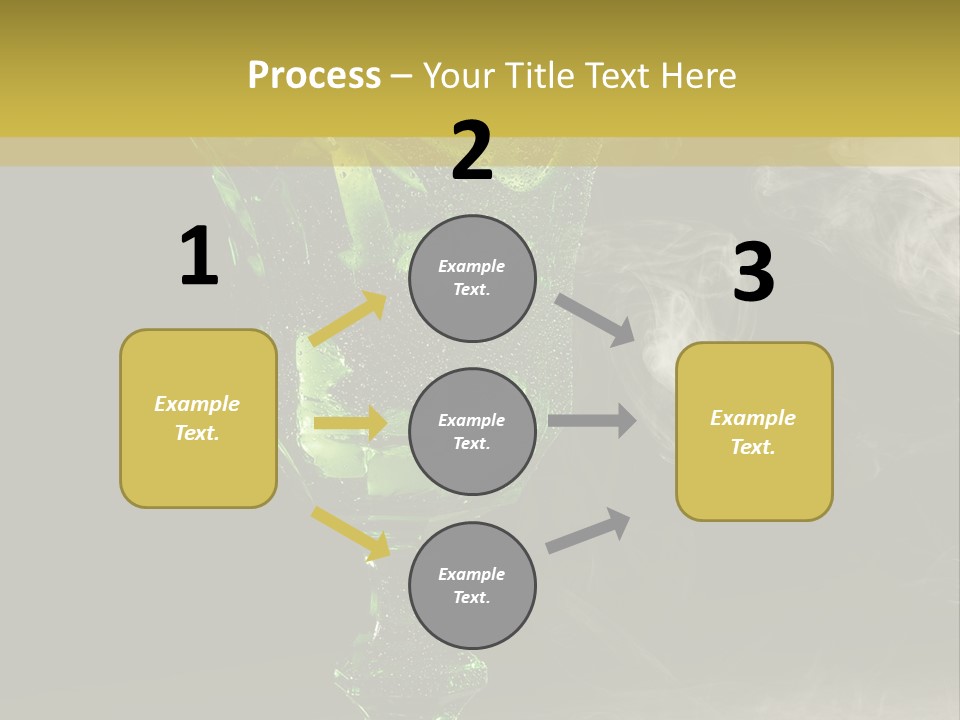 Process – Your Title Text Here

1

Example Text.

2

Example Text.

Example Text.

Example Text.

3

Example Text.